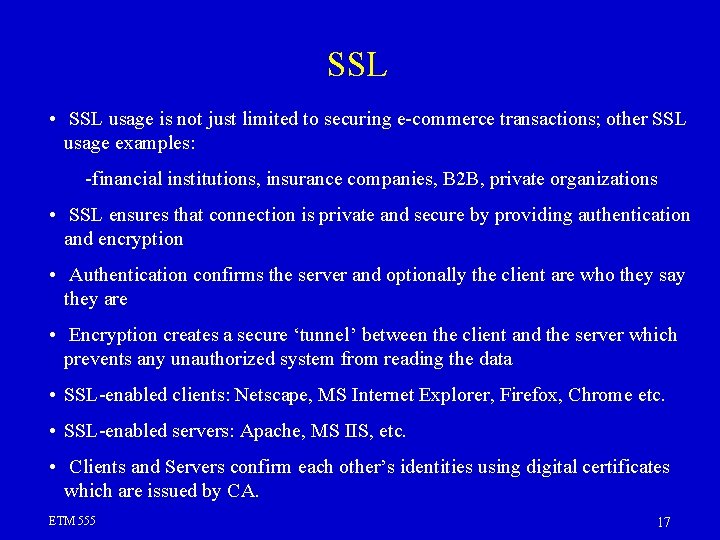 SSL

• SSL usage is not just limited to securing e-commerce transactions; other SSL usage examples:

-financial institutions, insurance companies, B2B, private organizations

• SSL ensures that connection is private and secure by providing authentication and encryption

• Authentication confirms the server and optionally the client are who they say they are

• Encryption creates a secure 'tunnel' between the client and the server which prevents any unauthorized system from reading the data

• SSL-enabled clients: Netscape, MS Internet Explorer, Firefox, Chrome etc.

• SSL-enabled servers: Apache, MS IIS, etc.

• Clients and Servers confirm each other's identities using digital certificates which are issued by CA.

ETM 555

17